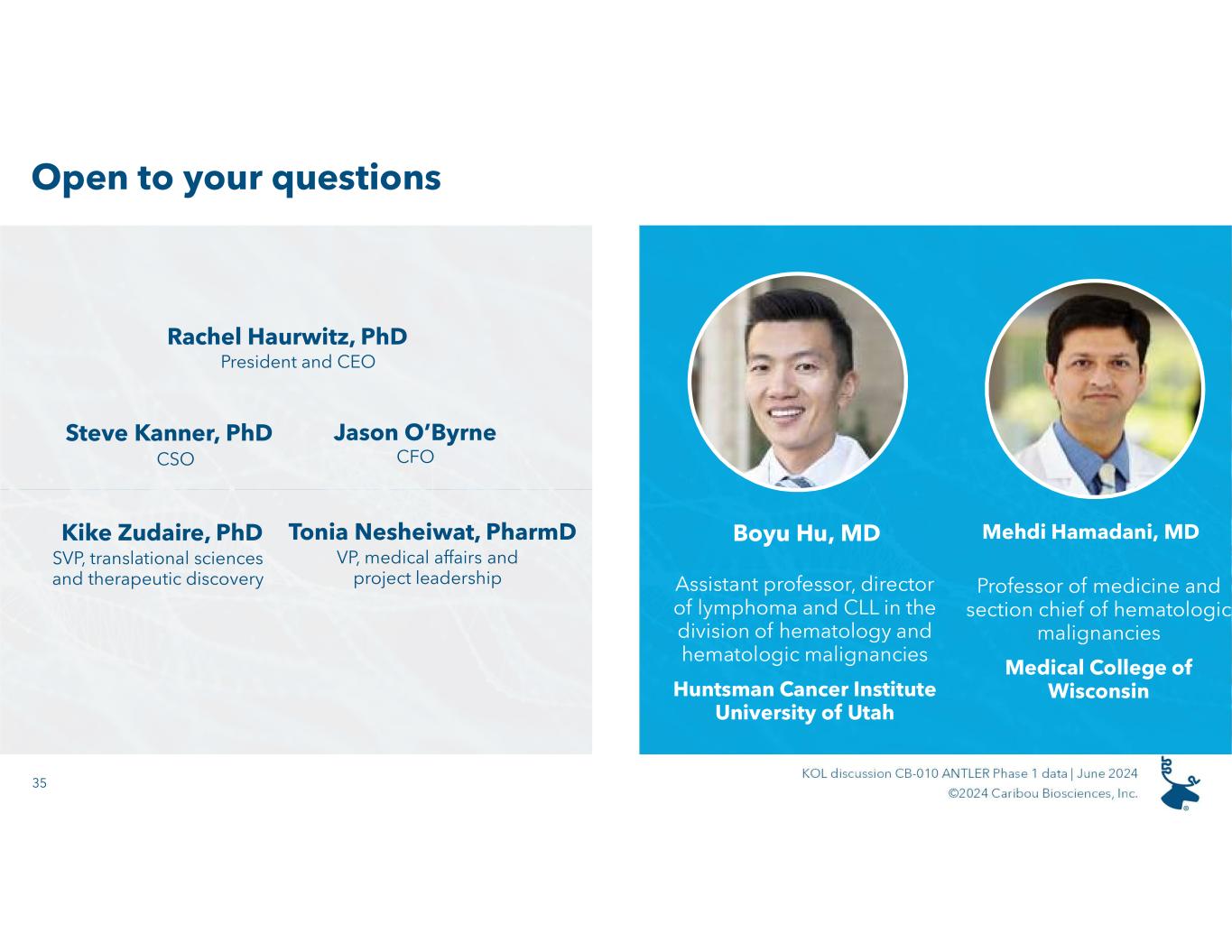 Open to your questions

Rachel Haurwitz, PhD
President and CEO

Steve Kanner, PhD
CSO

Jason O'Byrne
CFO

Kike Zudaire, PhD
SVP, translational sciences and therapeutic discovery

Tonia Nesheiwat, PharmD
VP, medical affairs and project leadership

Boyu Hu, MD

Assistant professor, director of lymphoma and CLL in the division of hematology and hematologic malignancies

Huntsman Cancer Institute University of Utah

Mehdi Hamadani, MD

Professor of medicine and section chief of hematologic malignancies

Medical College of Wisconsin

35

KOL discussion CB-010 ANTLER Phase 1 data | June 2024
©2024 Caribou Biosciences, Inc.